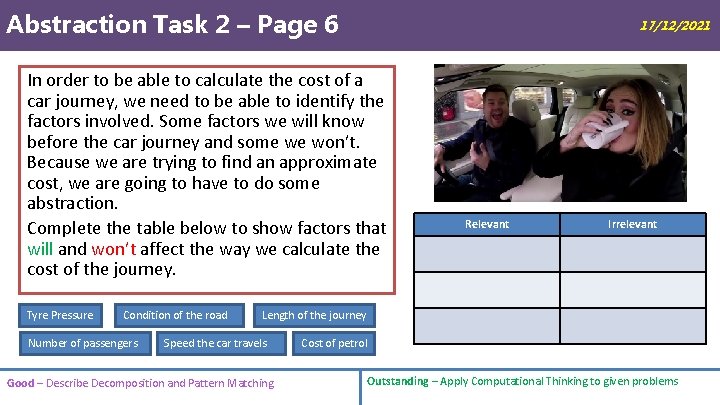 Abstraction Task 2 – Page 6

17/12/2021

In order to be able to calculate the cost of a car journey, we need to be able to identify the factors involved. Some factors we will know before the car journey and some we won't. Because we are trying to find an approximate cost, we are going to have to do some abstraction.

Complete the table below to show factors that will and won't affect the way we calculate the cost of the journey.

| Relevant | Irrelevant |
|---|---|
| | |
| | |
| | |

Tyre Pressure

Condition of the road

Length of the journey

Number of passengers

Speed the car travels

Cost of petrol

Good – Describe Decomposition and Pattern Matching

Outstanding – Apply Computational Thinking to given problems